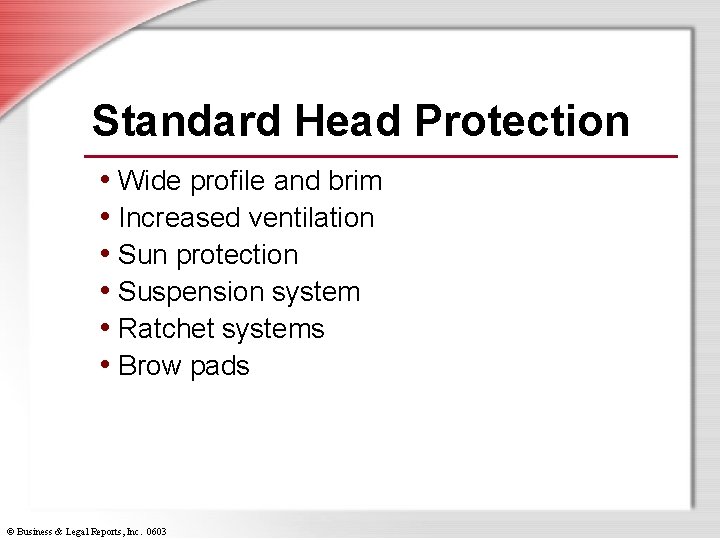 Standard Head Protection

• Wide profile and brim
• Increased ventilation
• Sun protection
• Suspension system
• Ratchet systems
• Brow pads

© Business & Legal Reports, Inc. 0603